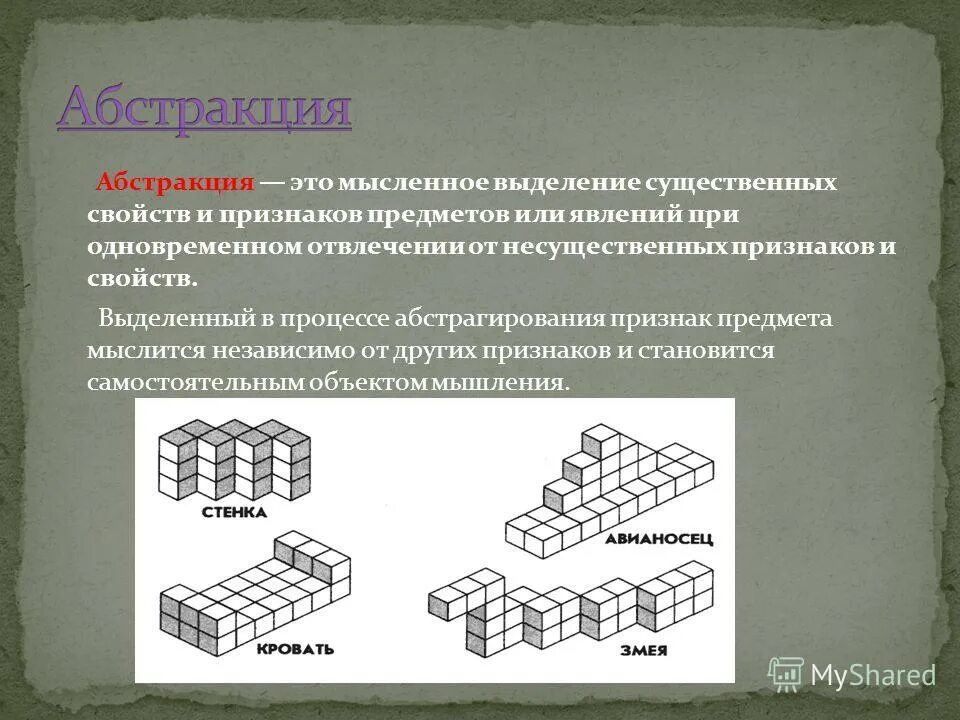 Абстракция

Абстракция — это мысленное выделение существенных свойств и признаков предметов или явлений при одновременном отвлечении от несущественных признаков и свойств.

Выделенный в процессе абстрагирования признак предмета мыслится независимо от других признаков и становится самостоятельным объектом мышления.

СТЕНКА

АВИАНОСЕЦ

КРОВАТЬ

ЗМЕЯ

MyShared